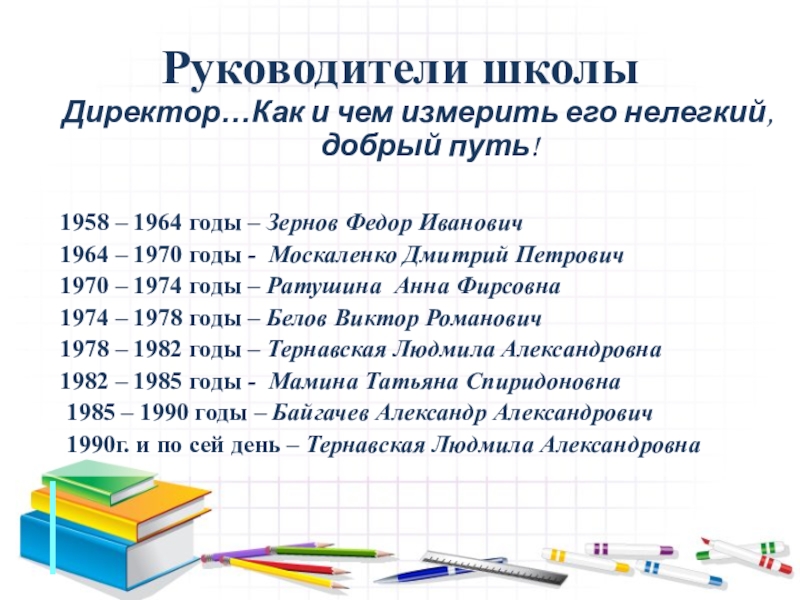 Руководители школы

Директор…Как и чем измерить его нелегкий, добрый путь!

1958 – 1964 годы – Зернов Федор Иванович
1964 – 1970 годы - Москаленко Дмитрий Петрович
1970 – 1974 годы – Ратушина Анна Фирсовна
1974 – 1978 годы – Белов Виктор Романович
1978 – 1982 годы – Тернавская Людмила Александровна
1982 – 1985 годы - Мамина Татьяна Спиридоновна
1985 – 1990 годы – Байгачев Александр Александрович
1990г. и по сей день – Тернавская Людмила Александровна